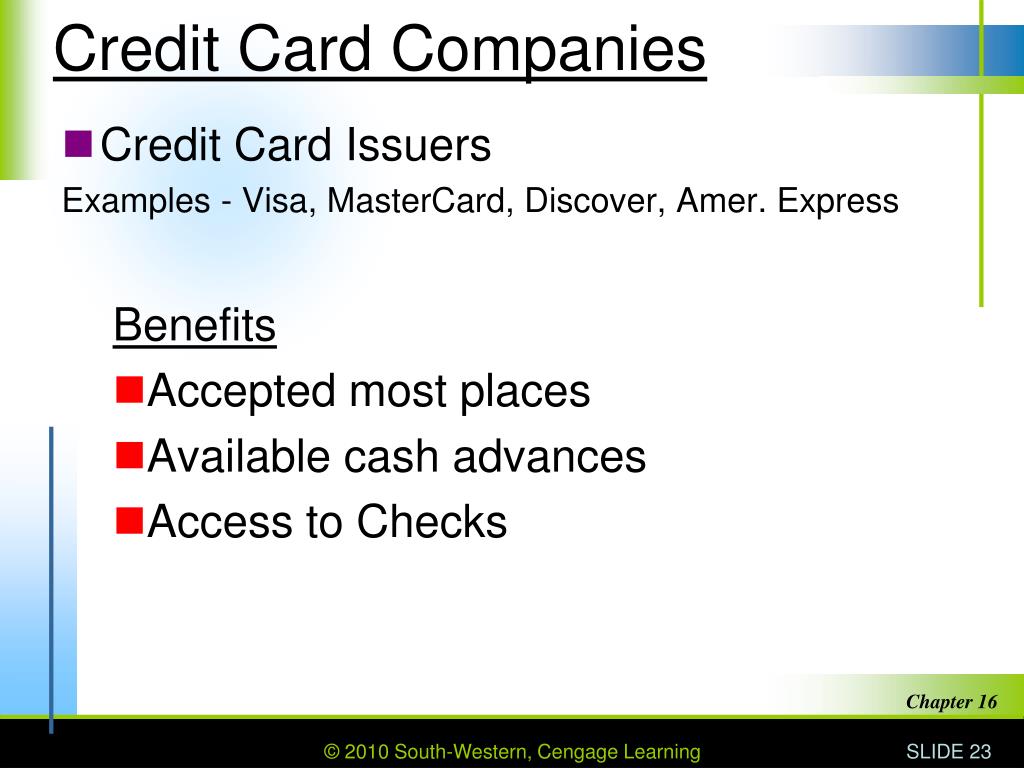 Credit Card Companies

Credit Card Issuers

Examples - Visa, MasterCard, Discover, Amer. Express

Benefits

Accepted most places

Available cash advances

Access to Checks

Chapter 16

© 2010 South-Western, Cengage Learning

SLIDE 23